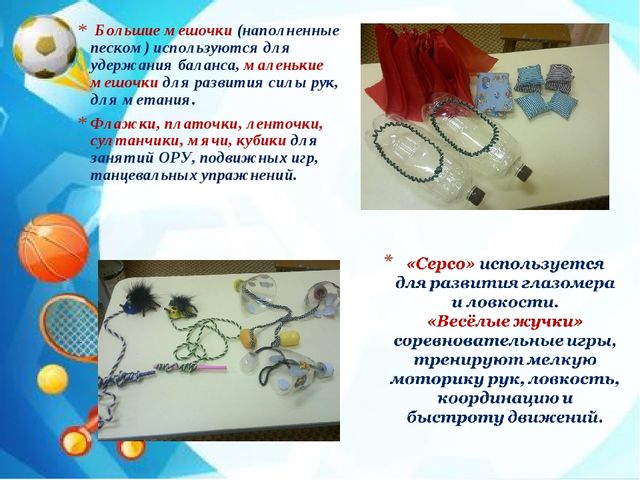 * Большие мешочки (наполненные песком) используются для удержания баланса, маленькие мешочки для развития силы рук, для метания.

* Флажки, платочки, ленточки, султанчики, мячи, кубики для занятий ОРУ, подвижных игр, танцевальных упражнений.

* «Серсо» используется для развития глазомера и ловкости.
«Весёлые жучки» соревновательные игры, тренируют мелкую моторику рук, ловкость, координацию и быстроту движений.